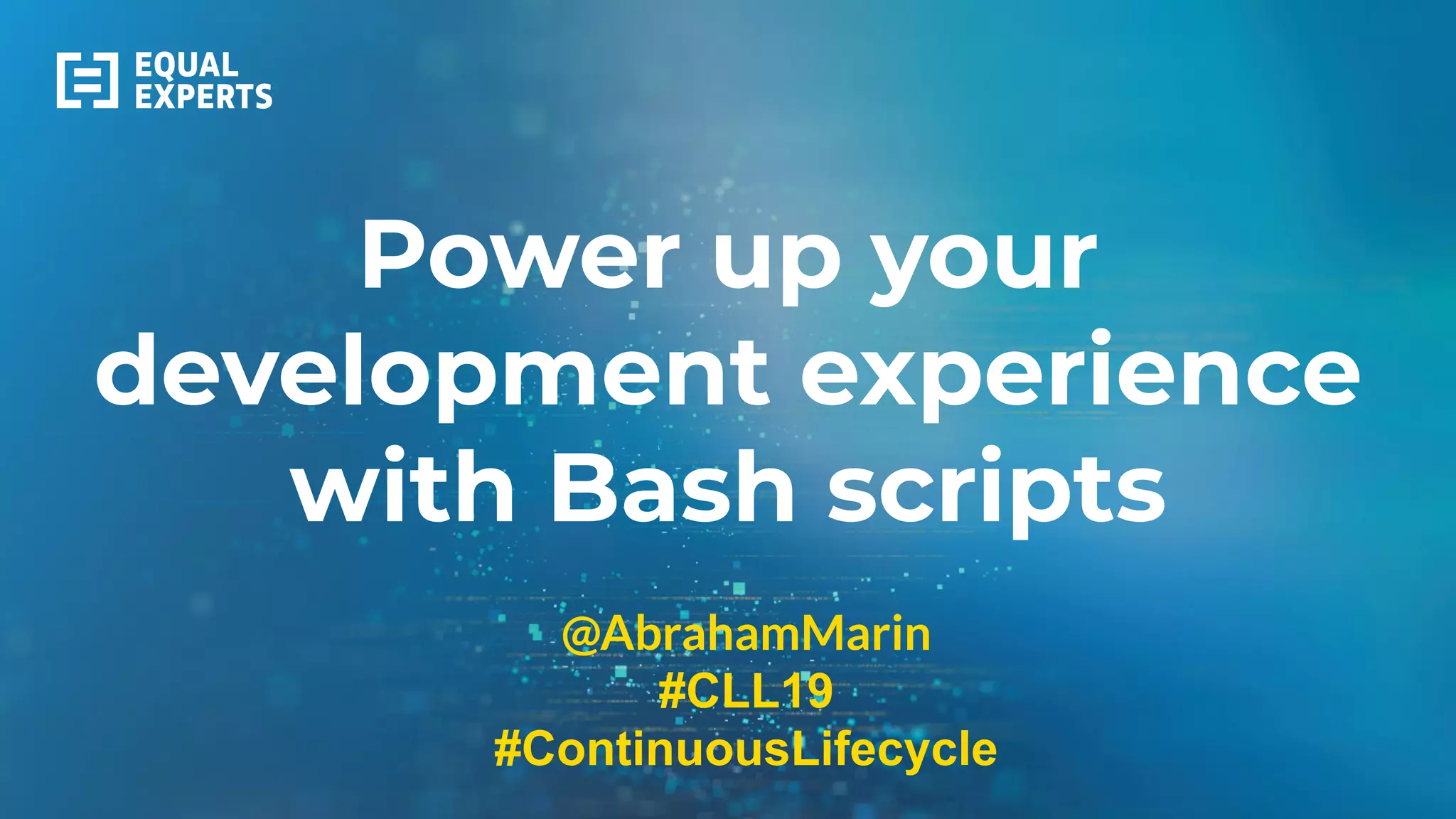 EQUAL EXPERTS

Power up your development experience with Bash scripts

@AbrahamMarin
#CLL19
#ContinuousLifecycle